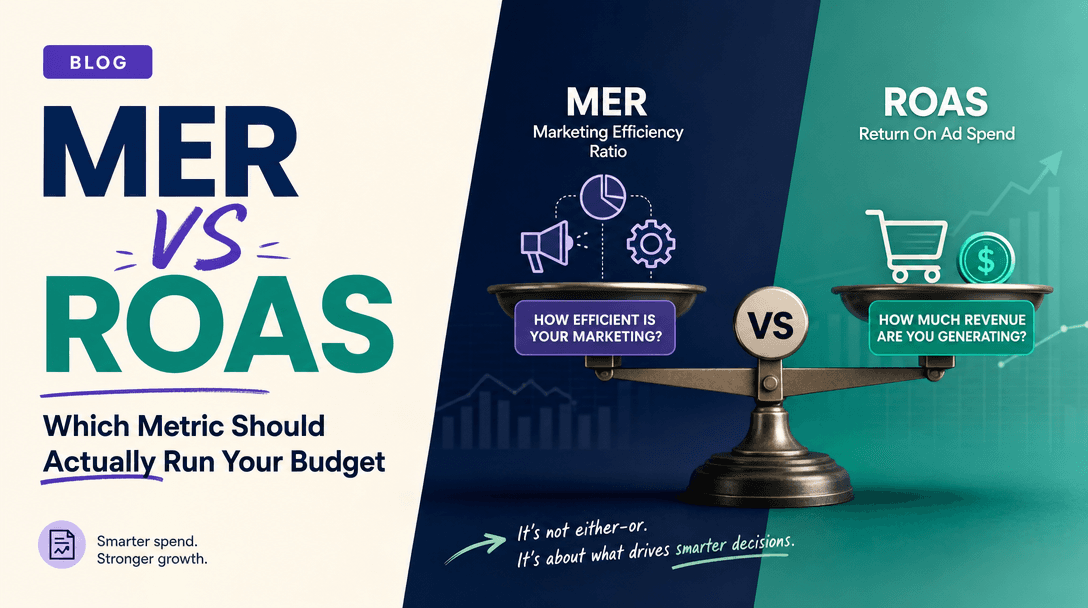 BLOG

MER VS ROAS

Which Metric Should Actually Run Your Budget

Smarter spend.
Stronger growth.

MER
Marketing Efficiency Ratio

HOW EFFICIENT IS YOUR MARKETING?

VS

ROAS
Return On Ad Spend

$

HOW MUCH REVENUE ARE YOU GENERATING?

It's not either-or.
It's about what drives smarter decisions.